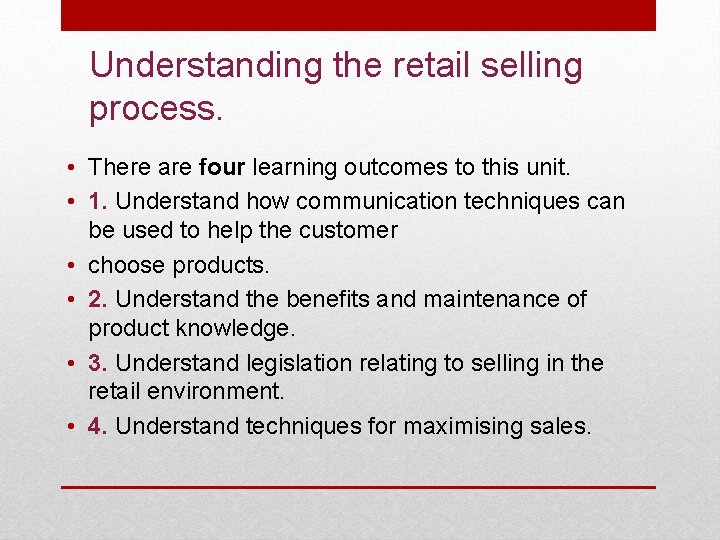 Understanding the retail selling process.

• There are four learning outcomes to this unit.
• 1. Understand how communication techniques can be used to help the customer
• choose products.
• 2. Understand the benefits and maintenance of product knowledge.
• 3. Understand legislation relating to selling in the retail environment.
• 4. Understand techniques for maximising sales.